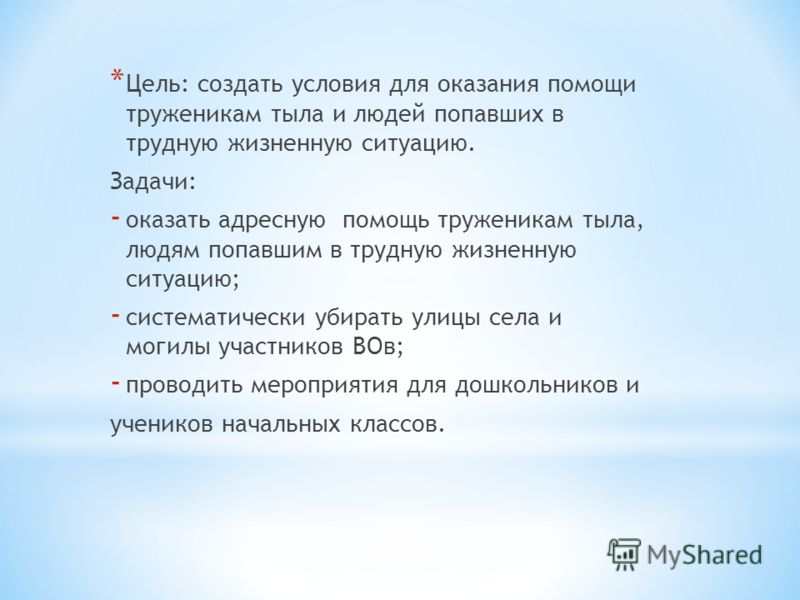 * Цель: создать условия для оказания помощи труженикам тыла и людей попавших в трудную жизненную ситуацию.

Задачи:

- оказать адресную помощь труженикам тыла, людям попавшим в трудную жизненную ситуацию;

- систематически убирать улицы села и могилы участников ВОв;

- проводить мероприятия для дошкольников и

учеников начальных классов.

MyShared